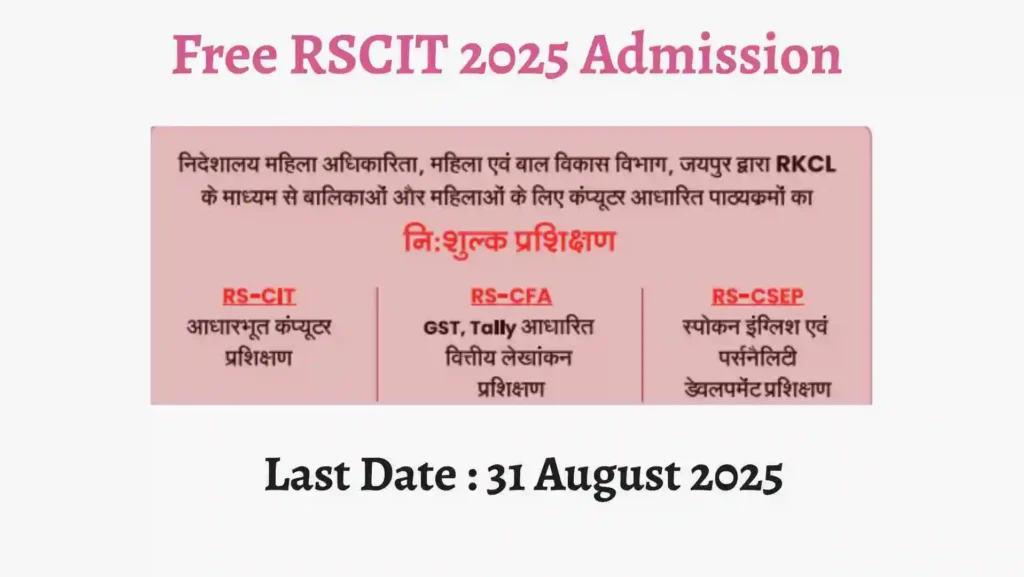 Free RSCIT 2025 Admission

निदेशालय महिला अधिकारिता, महिला एवं बाल विकास विभाग, जयपुर द्वारा RKCL के माध्यम से बालिकाओं और महिलाओं के लिए कंप्यूटर आधारित पाठ्यक्रमों का

नि:शुल्क प्रशिक्षण

RS-CIT
आधारभूत कंप्यूटर प्रशिक्षण

RS-CFA
GST, Tally आधारित वित्तीय लेखांकन प्रशिक्षण

RS-CSEP
स्पोकन इंग्लिश एवं पर्सनैलिटी डेवलपमेंट प्रशिक्षण

Last Date : 31 August 2025